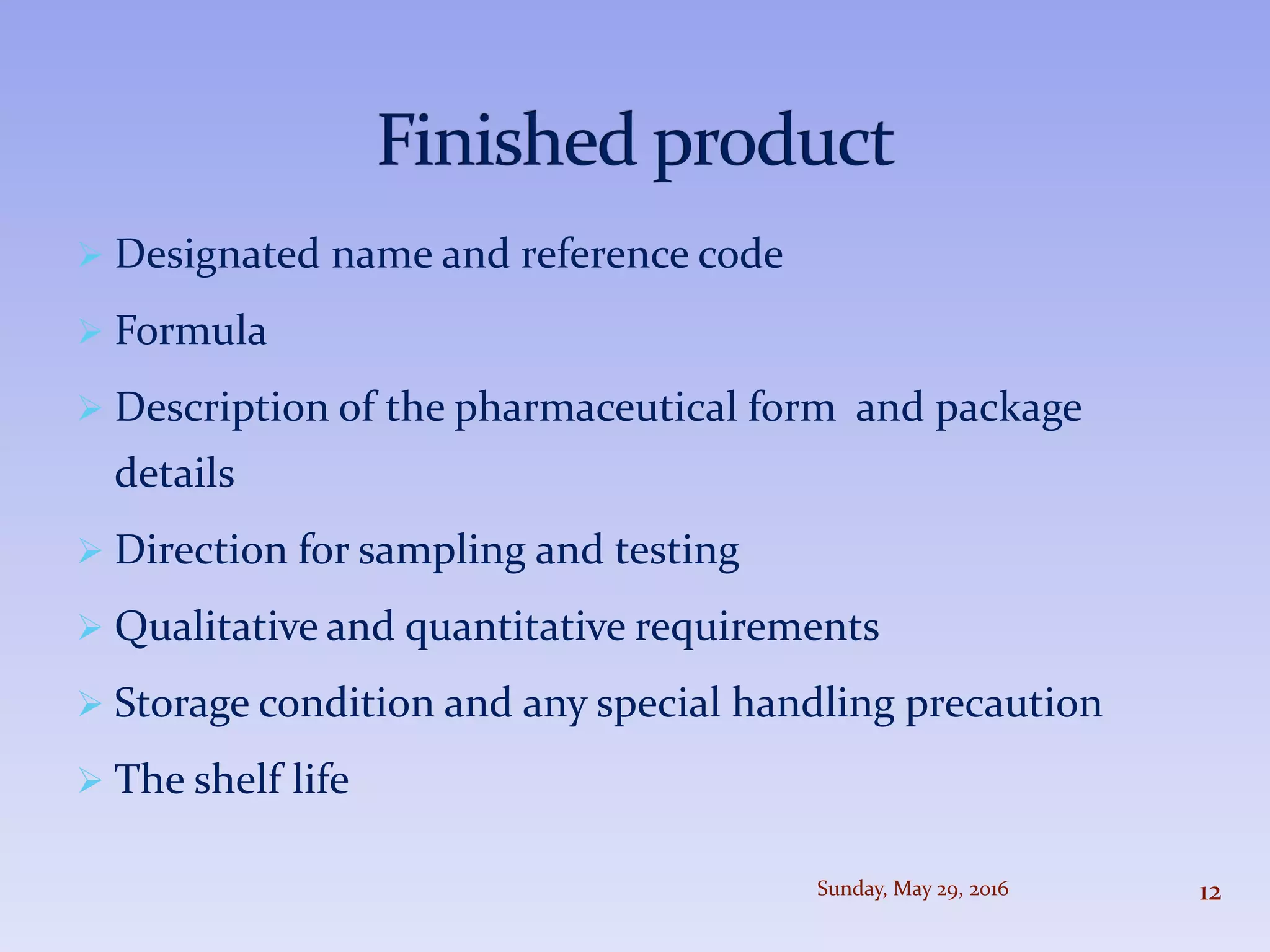 Finished product

➢ Designated name and reference code
➢ Formula
➢ Description of the pharmaceutical form and package details
➢ Direction for sampling and testing
➢ Qualitative and quantitative requirements
➢ Storage condition and any special handling precaution
➢ The shelf life

Sunday, May 29, 2016

12